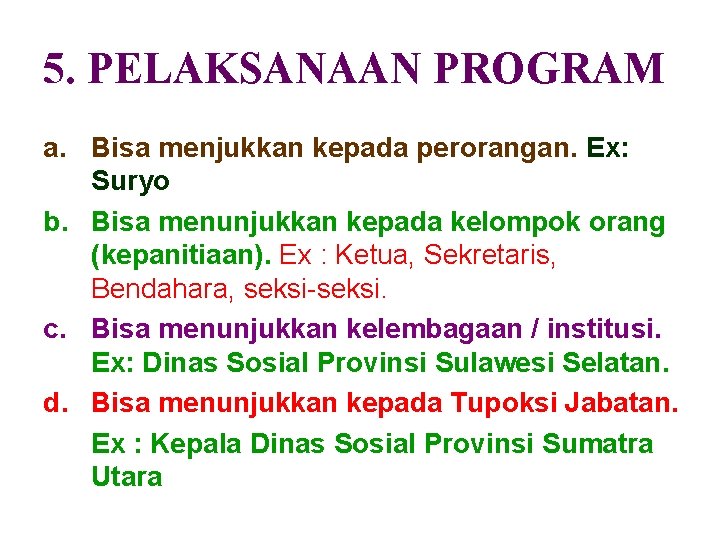 5. PELAKSANAAN PROGRAM

a. Bisa menjukkan kepada perorangan. Ex: Suryo

b. Bisa menunjukkan kepada kelompok orang (kepanitiaan). Ex : Ketua, Sekretaris, Bendahara, seksi-seksi.

c. Bisa menunjukkan kelembagaan / institusi. Ex: Dinas Sosial Provinsi Sulawesi Selatan.

d. Bisa menunjukkan kepada Tupoksi Jabatan.

Ex : Kepala Dinas Sosial Provinsi Sumatra Utara